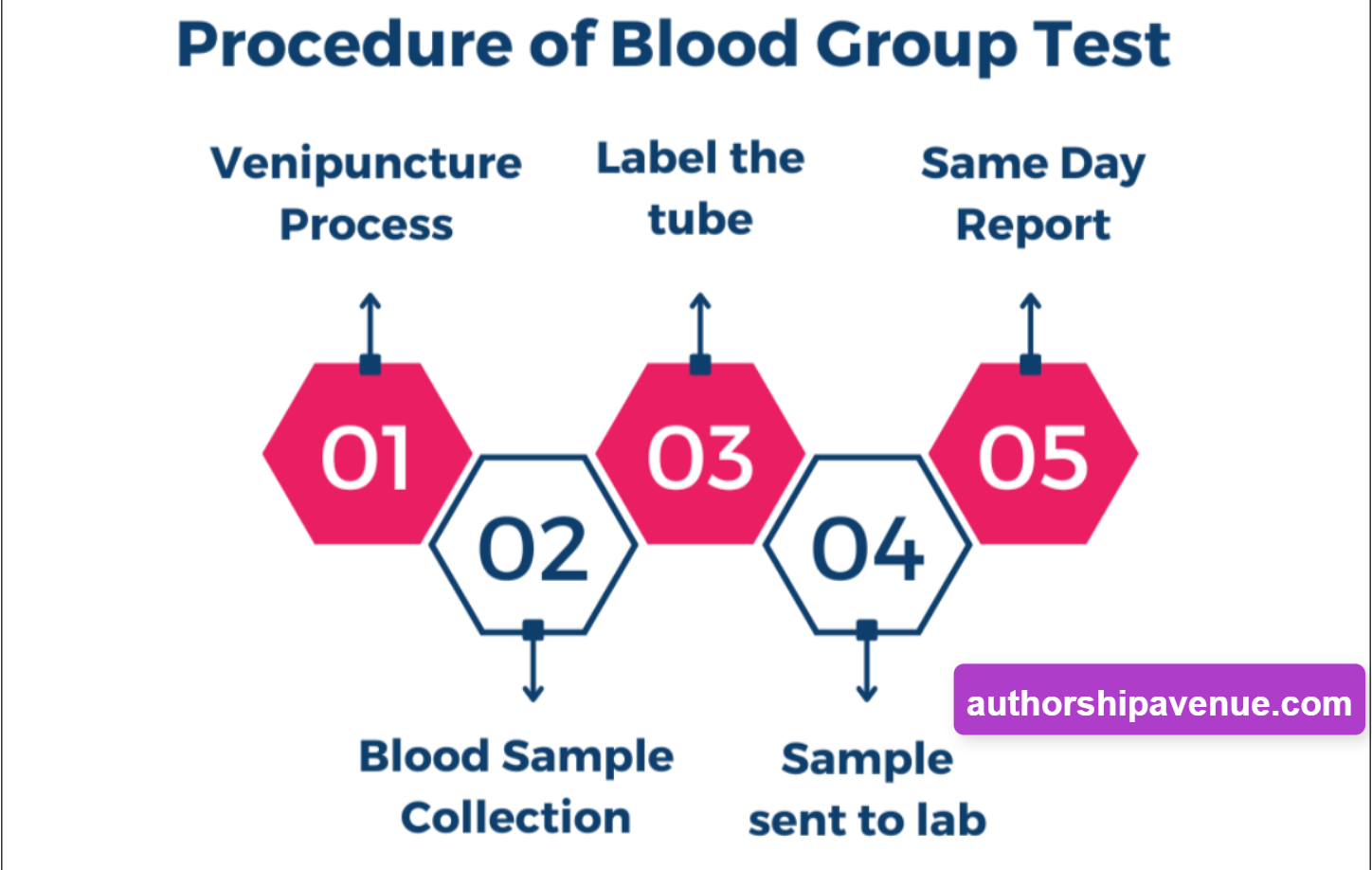 Procedure of Blood Group Test

Venipuncture Process

Label the tube

Same Day Report

01

02

03

04

05

Blood Sample Collection

Sample sent to lab

authorshipavenue.com